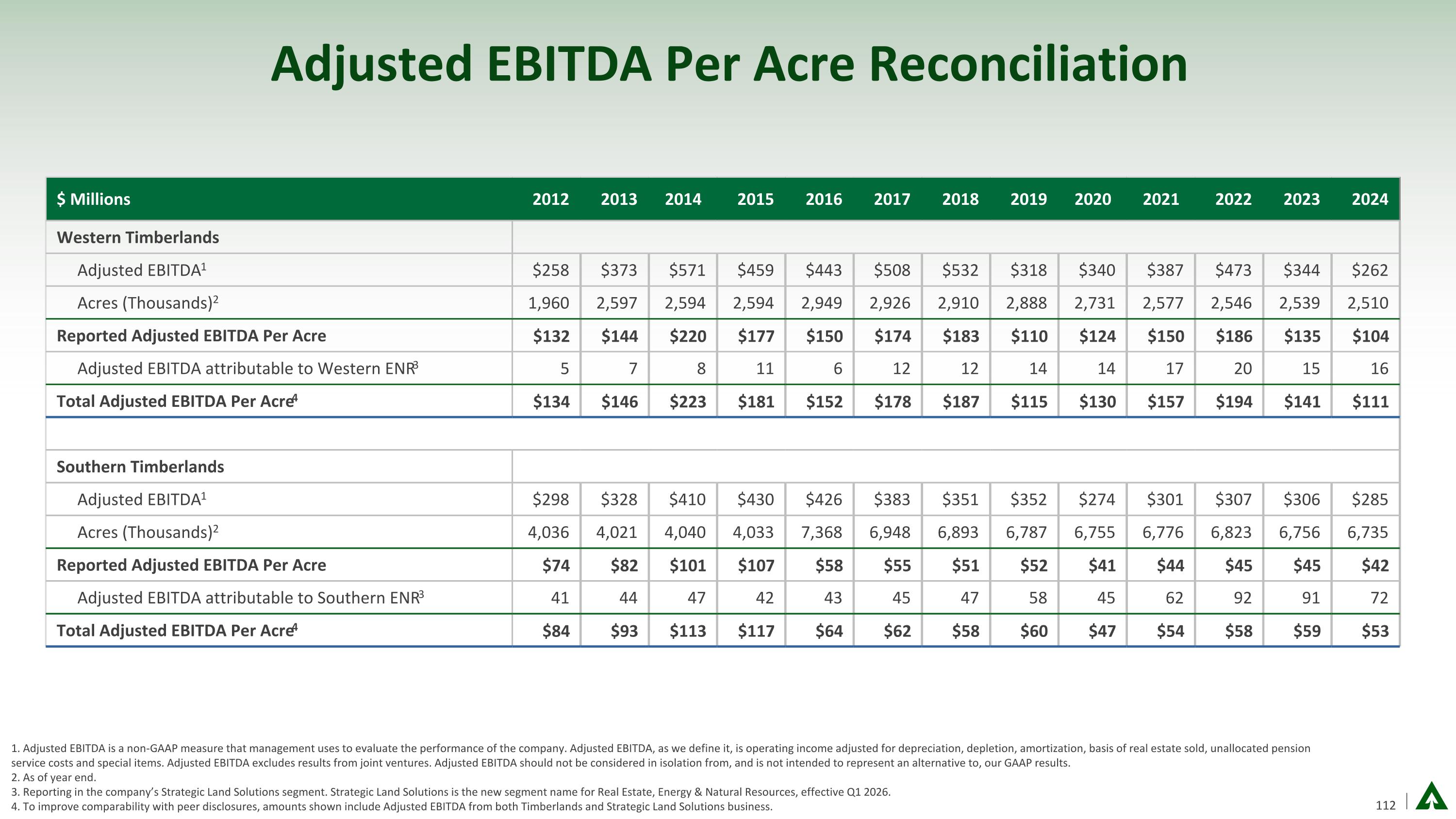 Adjusted EBITDA Per Acre Reconciliation

| $ Millions | 2012 | 2013 | 2014 | 2015 | 2016 | 2017 | 2018 | 2019 | 2020 | 2021 | 2022 | 2023 | 2024 |
|---|---|---|---|---|---|---|---|---|---|---|---|---|---|
| Western Timberlands | | | | | | | | | | | | | |
| Adjusted EBITDA$^1$ | $258 | $373 | $571 | $459 | $443 | $508 | $532 | $318 | $340 | $387 | $473 | $344 | $262 |
| Acres (Thousands)$^2$ | 1,960 | 2,597 | 2,594 | 2,594 | 2,949 | 2,926 | 2,910 | 2,888 | 2,731 | 2,577 | 2,546 | 2,539 | 2,510 |
| Reported Adjusted EBITDA Per Acre | $132 | $144 | $220 | $177 | $150 | $174 | $183 | $110 | $124 | $150 | $186 | $135 | $104 |
| Adjusted EBITDA attributable to Western ENR$^3$ | 5 | 7 | 8 | 11 | 6 | 12 | 12 | 14 | 14 | 17 | 20 | 15 | 16 |
| Total Adjusted EBITDA Per Acre$^4$ | $134 | $146 | $223 | $181 | $152 | $178 | $187 | $115 | $130 | $157 | $194 | $141 | $111 |
| | | | | | | | | | | | | | |
| Southern Timberlands | | | | | | | | | | | | | |
| Adjusted EBITDA$^1$ | $298 | $328 | $410 | $430 | $426 | $383 | $351 | $352 | $274 | $301 | $307 | $306 | $285 |
| Acres (Thousands)$^2$ | 4,036 | 4,021 | 4,040 | 4,033 | 7,368 | 6,948 | 6,893 | 6,787 | 6,755 | 6,776 | 6,823 | 6,756 | 6,735 |
| Reported Adjusted EBITDA Per Acre | $74 | $82 | $101 | $107 | $58 | $55 | $51 | $52 | $41 | $44 | $45 | $45 | $42 |
| Adjusted EBITDA attributable to Southern ENR$^3$ | 41 | 44 | 47 | 42 | 43 | 45 | 47 | 58 | 45 | 62 | 92 | 91 | 72 |
| Total Adjusted EBITDA Per Acre$^4$ | $84 | $93 | $113 | $117 | $64 | $62 | $58 | $60 | $47 | $54 | $58 | $59 | $53 |

1. Adjusted EBITDA is a non-GAAP measure that management uses to evaluate the performance of the company. Adjusted EBITDA, as we define it, is operating income adjusted for depreciation, depletion, amortization, basis of real estate sold, unallocated pension service costs and special items. Adjusted EBITDA excludes results from joint ventures. Adjusted EBITDA should not be considered in isolation from, and is not intended to represent an alternative to, our GAAP results.
2. As of year end.
3. Reporting in the company's Strategic Land Solutions segment. Strategic Land Solutions is the new segment name for Real Estate, Energy & Natural Resources, effective Q1 2026.
4. To improve comparability with peer disclosures, amounts shown include Adjusted EBITDA from both Timberlands and Strategic Land Solutions business.

112